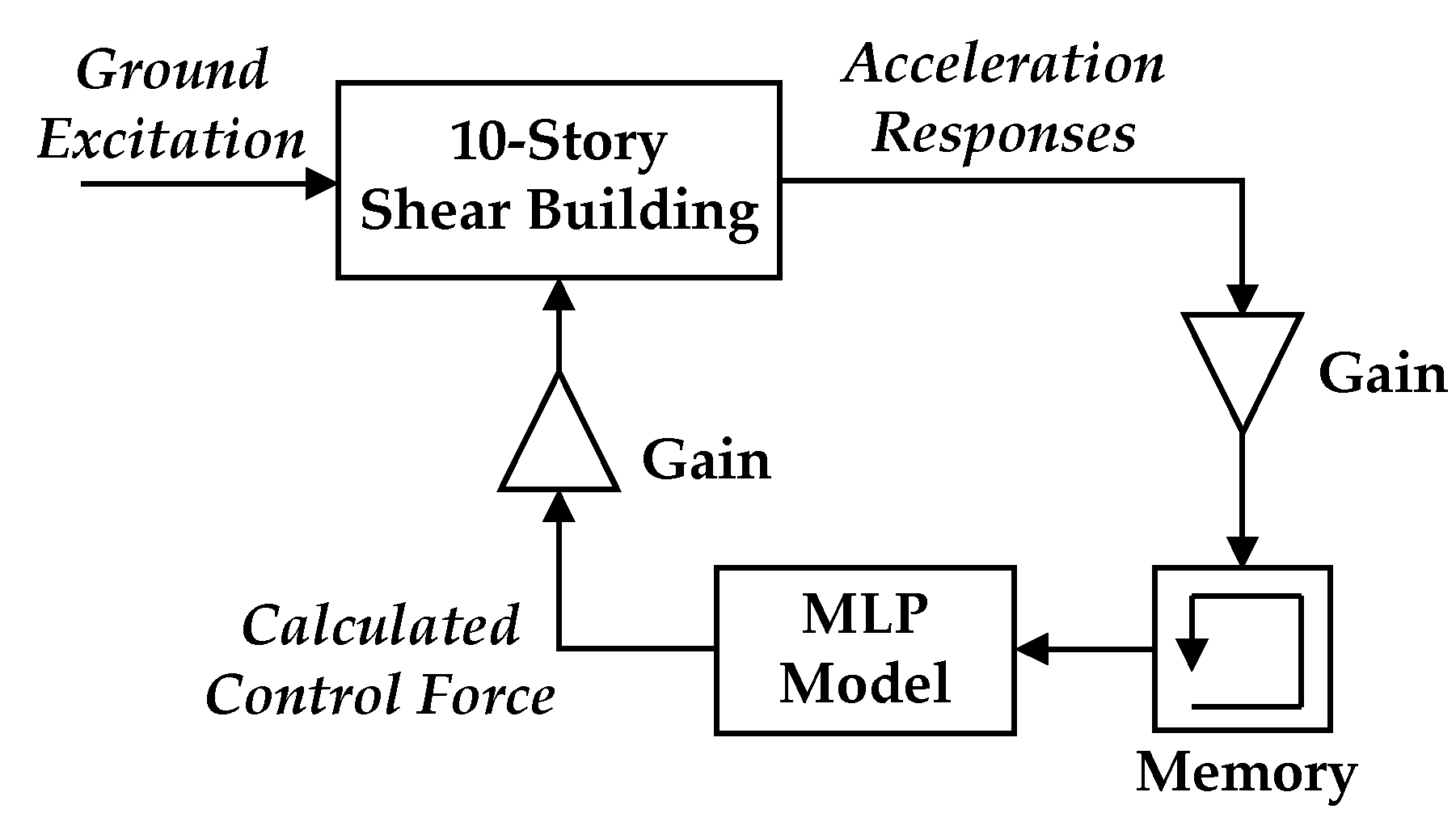 Ground Excitation

10-Story Shear Building

Acceleration Responses

Gain

Gain

Calculated Control Force

MLP Model

Memory